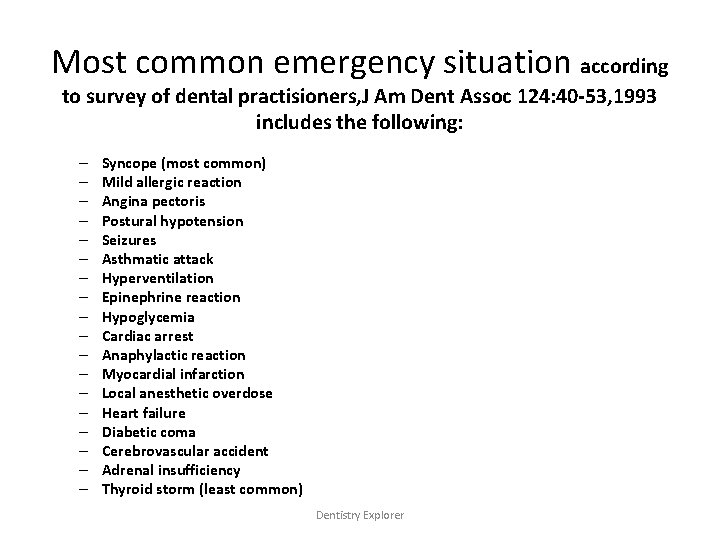 Most common emergency situation according to survey of dental practisioners,J Am Dent Assoc 124:40-53,1993 includes the following:

– Syncope (most common)
– Mild allergic reaction
– Angina pectoris
– Postural hypotension
– Seizures
– Asthmatic attack
– Hyperventilation
– Epinephrine reaction
– Hypoglycemia
– Cardiac arrest
– Anaphylactic reaction
– Myocardial infarction
– Local anesthetic overdose
– Heart failure
– Diabetic coma
– Cerebrovascular accident
– Adrenal insufficiency
– Thyroid storm (least common)

Dentistry Explorer